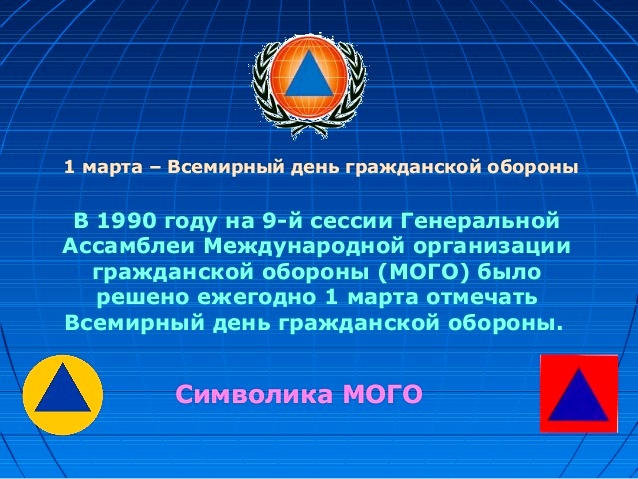 1 марта – Всемирный день гражданской обороны

В 1990 году на 9-й сессии Генеральной Ассамблеи Международной организации гражданской обороны (МОГО) было решено ежегодно 1 марта отмечать Всемирный день гражданской обороны.

Символика МОГО